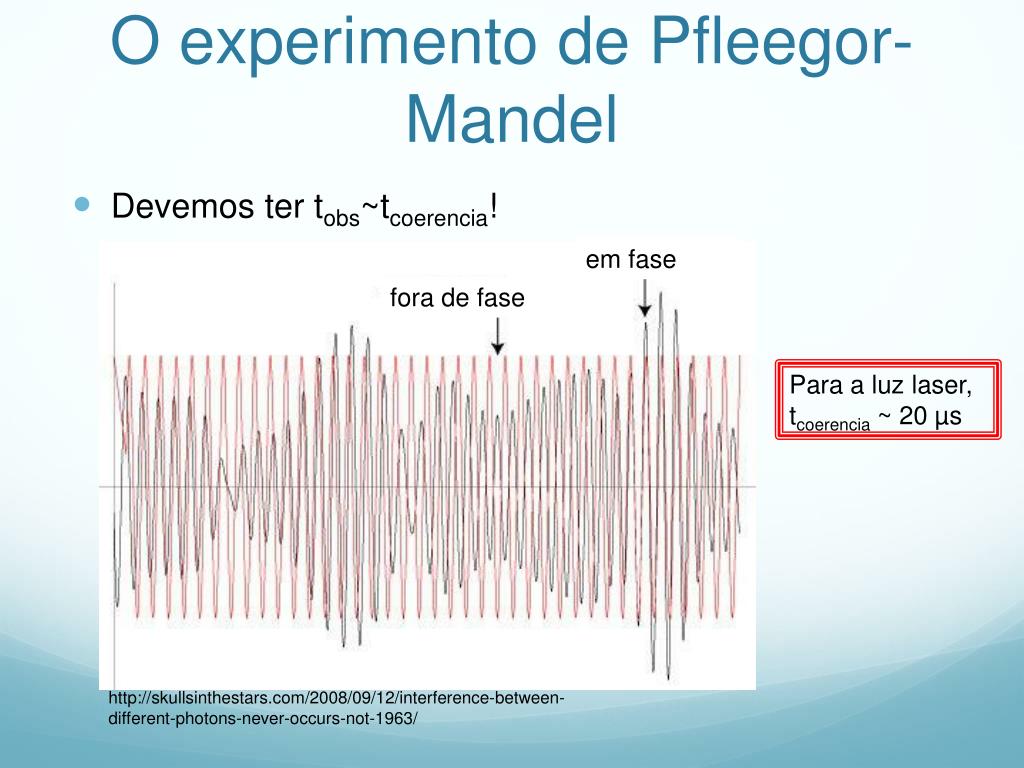 O experimento de Pfleegor-Mandel

Devemos ter $t_{obs}$~$t_{coerencia}$!

em fase

fora de fase

Para a luz laser, $t_{coerencia}$ ~ 20 μs

http://skullsinthestars.com/2008/09/12/interference-between-different-photons-never-occurs-not-1963/